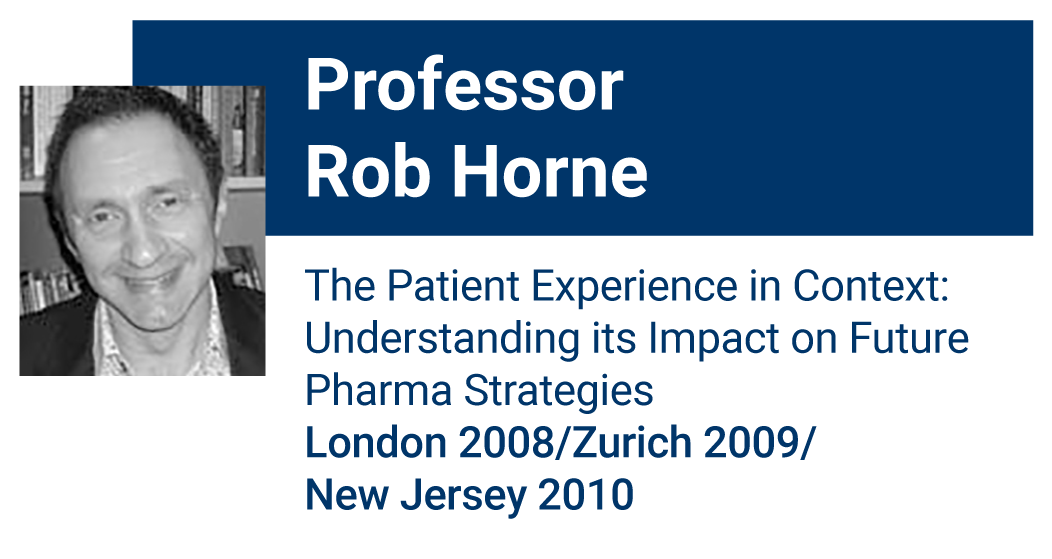 Professor
Rob Horne

The Patient Experience in Context: Understanding its Impact on Future Pharma Strategies
London 2008/Zurich 2009/ New Jersey 2010